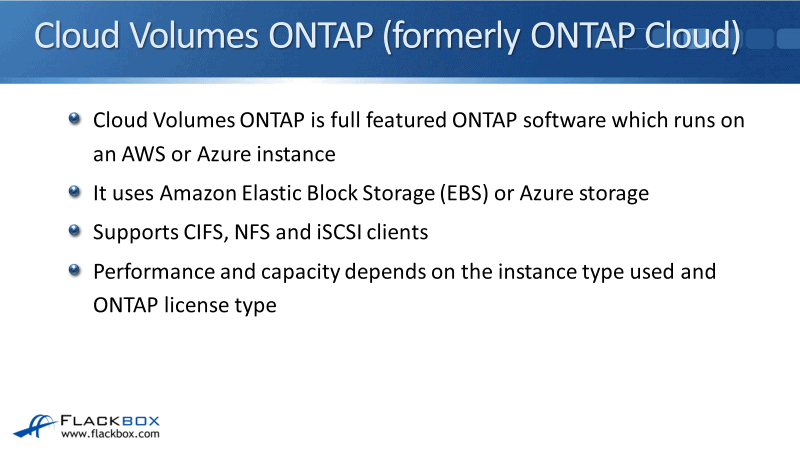 Cloud Volumes ONTAP (formerly ONTAP Cloud)

Cloud Volumes ONTAP is full featured ONTAP software which runs on an AWS or Azure instance

It uses Amazon Elastic Block Storage (EBS) or Azure storage

Supports CIFS, NFS and iSCSI clients

Performance and capacity depends on the instance type used and ONTAP license type

FLACKBOX
www.flackbox.com